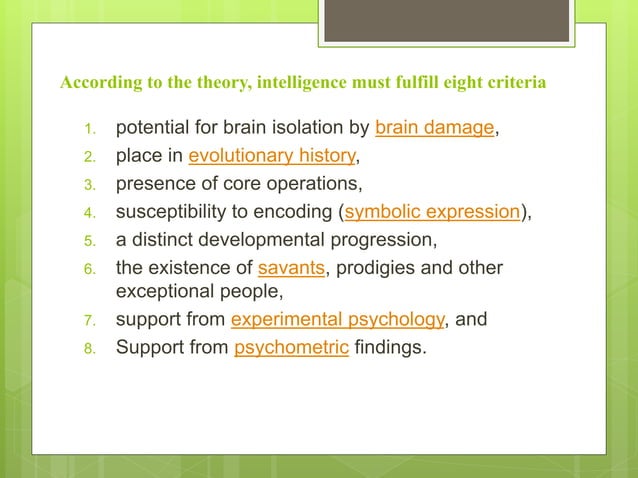 According to the theory, intelligence must fulfill eight criteria

1. potential for brain isolation by brain damage,
2. place in evolutionary history,
3. presence of core operations,
4. susceptibility to encoding (symbolic expression),
5. a distinct developmental progression,
6. the existence of savants, prodigies and other exceptional people,
7. support from experimental psychology, and
8. Support from psychometric findings.